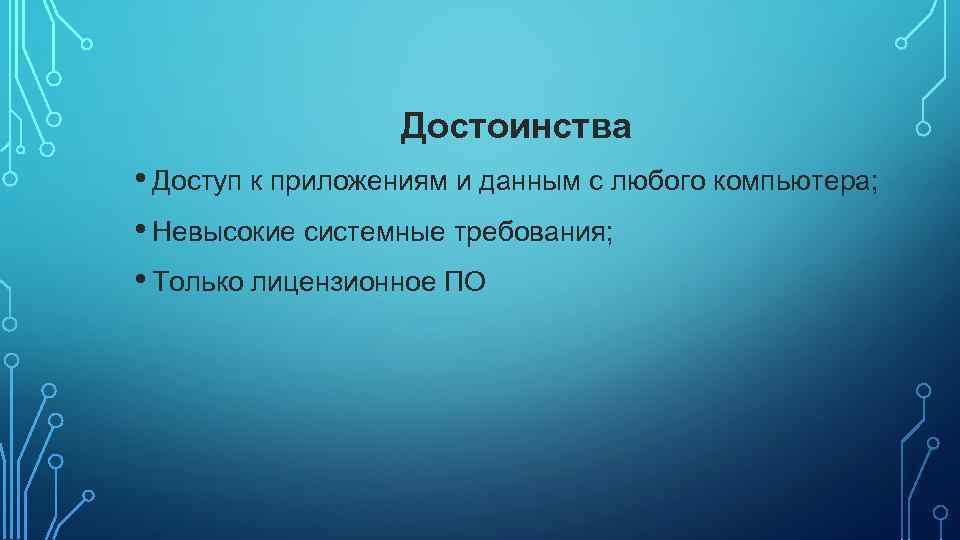 Достоинства

• Доступ к приложениям и данным с любого компьютера;

• Невысокие системные требования;

• Только лицензионное ПО